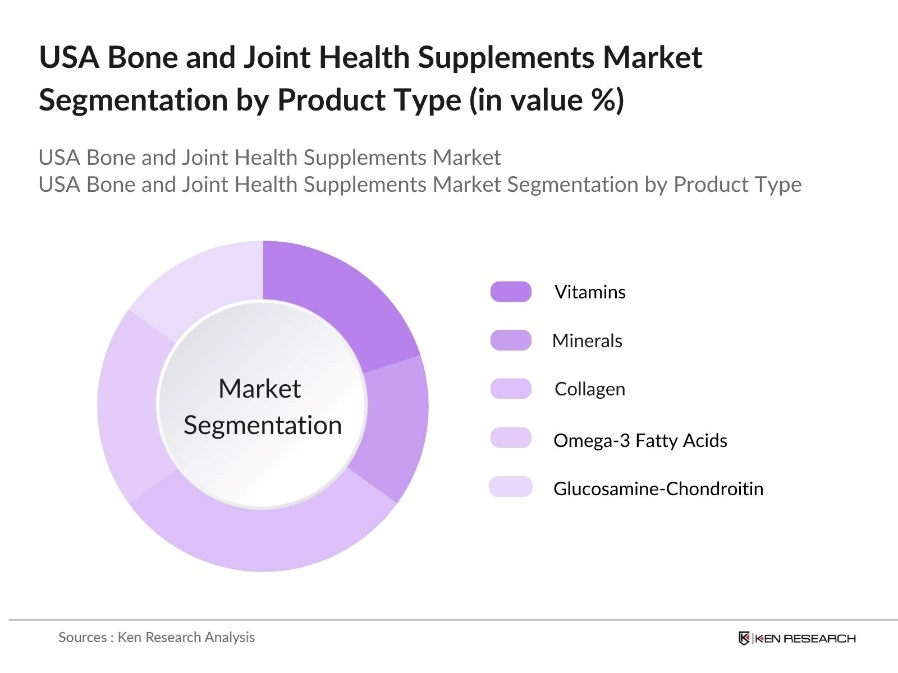 USA Bone and Joint Health Supplements Market Segmentation by Product Type (in value %)

USA Bone and Joint Health Supplements Market
USA Bone and Joint Health Supplements Market Segmentation by Product Type

Market Segmentation

Vitamins
Minerals
Collagen
Omega-3 Fatty Acids
Glucosamine-Chondroitin

Sources : Ken Research Analysis

KEN RESEARCH